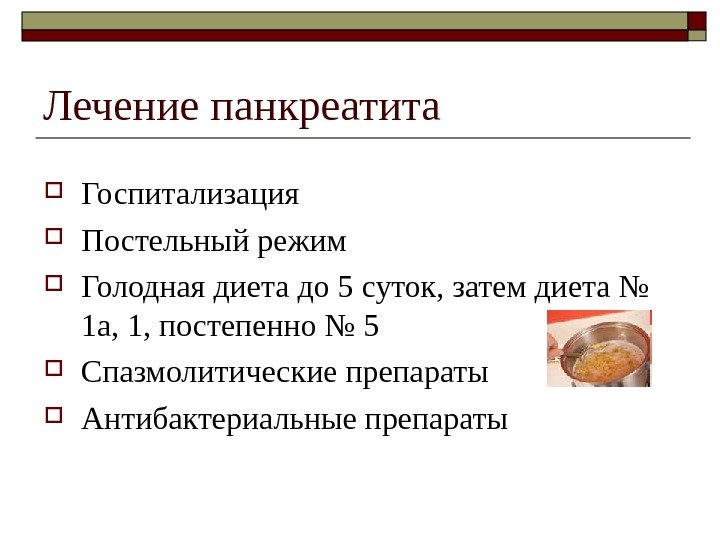 Лечение панкреатита

Госпитализация

Постельный режим

Голодная диета до 5 суток, затем диета № 1а, 1, постепенно № 5

Спазмолитические препараты

Антибактериальные препараты